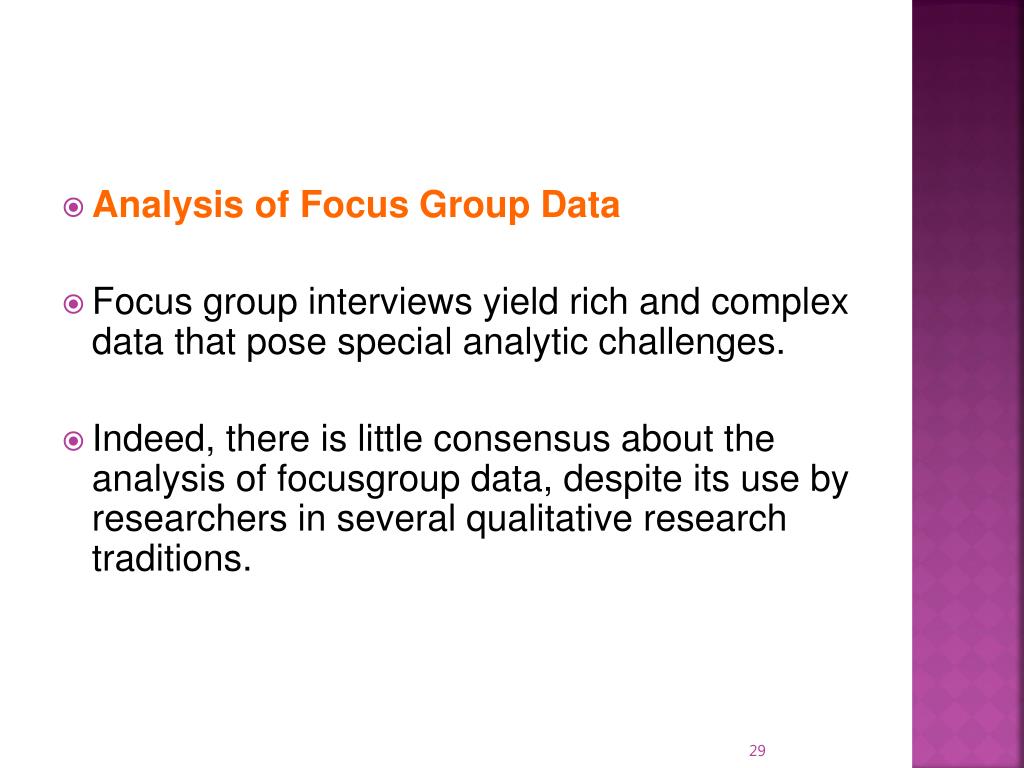 Analysis of Focus Group Data

Focus group interviews yield rich and complex data that pose special analytic challenges.

Indeed, there is little consensus about the analysis of focusgroup data, despite its use by researchers in several qualitative research traditions.

29